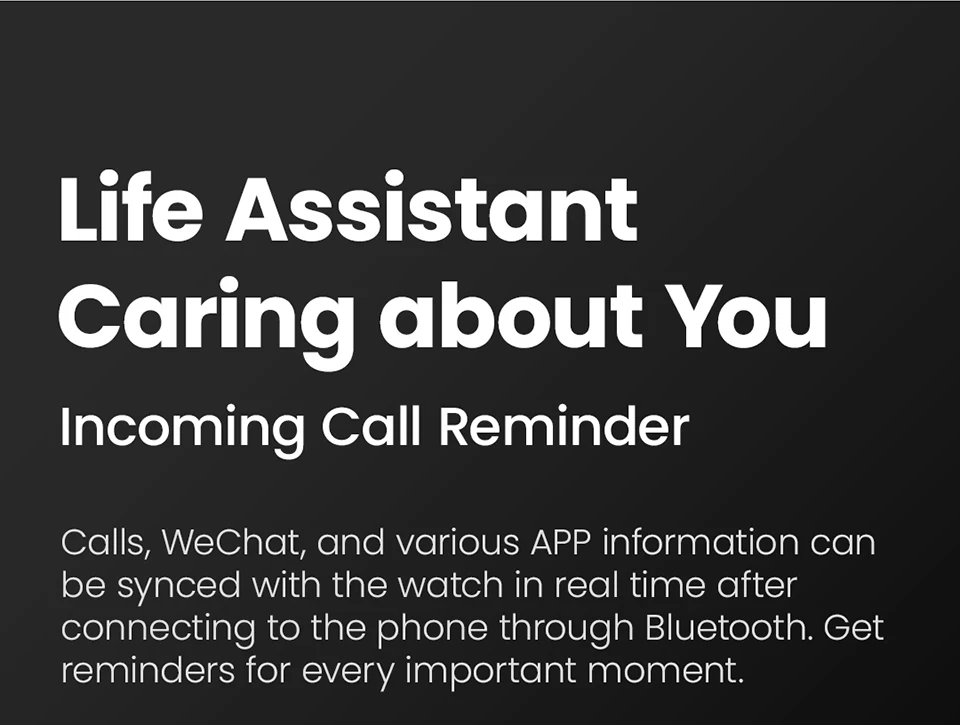 Life Assistant
Caring about You

Incoming Call Reminder

Calls, WeChat, and various APP information can be synced with the watch in real time after connecting to the phone through Bluetooth. Get reminders for every important moment.